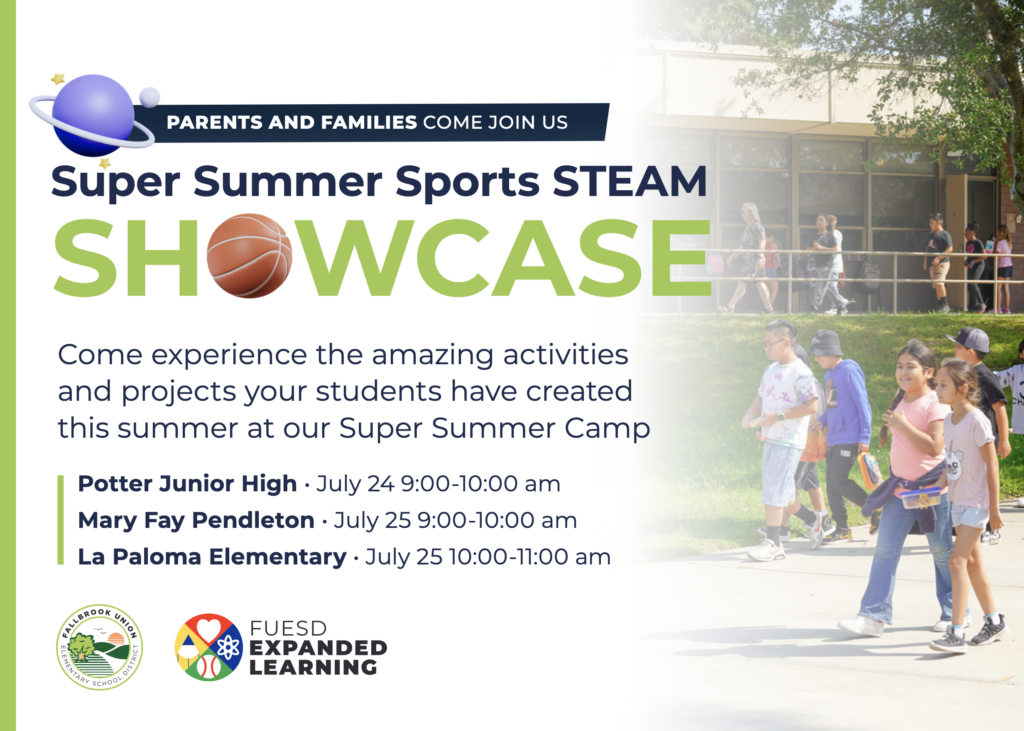 PARENTS AND FAMILIES COME JOIN US

Super Summer Sports STEAM

SHOWCASE

Come experience the amazing activities and projects your students have created this summer at our Super Summer Camp

Potter Junior High · July 24 9:00-10:00 am
Mary Fay Pendleton · July 25 9:00-10:00 am
La Paloma Elementary · July 25 10:00-11:00 am

FALLBROOK UNION ELEMENTARY SCHOOL DISTRICT

FUESD EXPANDED LEARNING